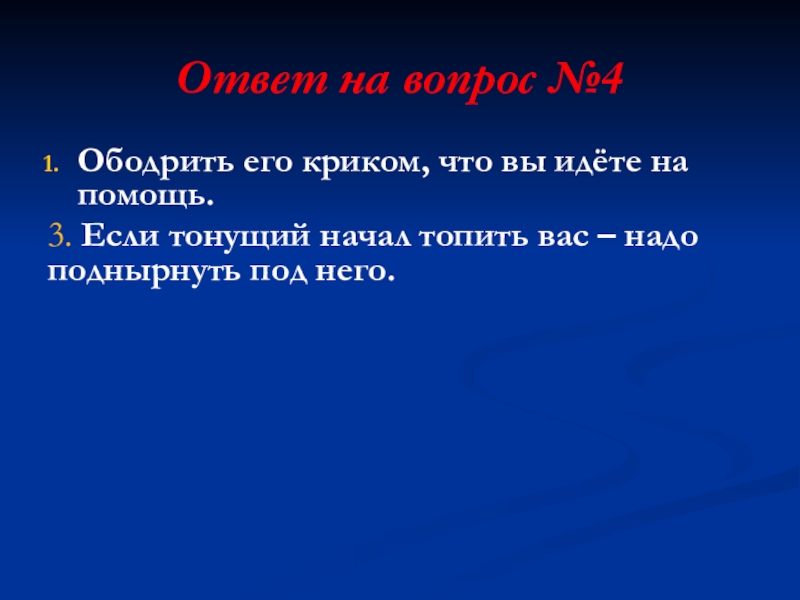 Ответ на вопрос №4

1. Ободрить его криком, что вы идёте на помощь.

3. Если тонущий начал топить вас – надо поднырнуть под него.